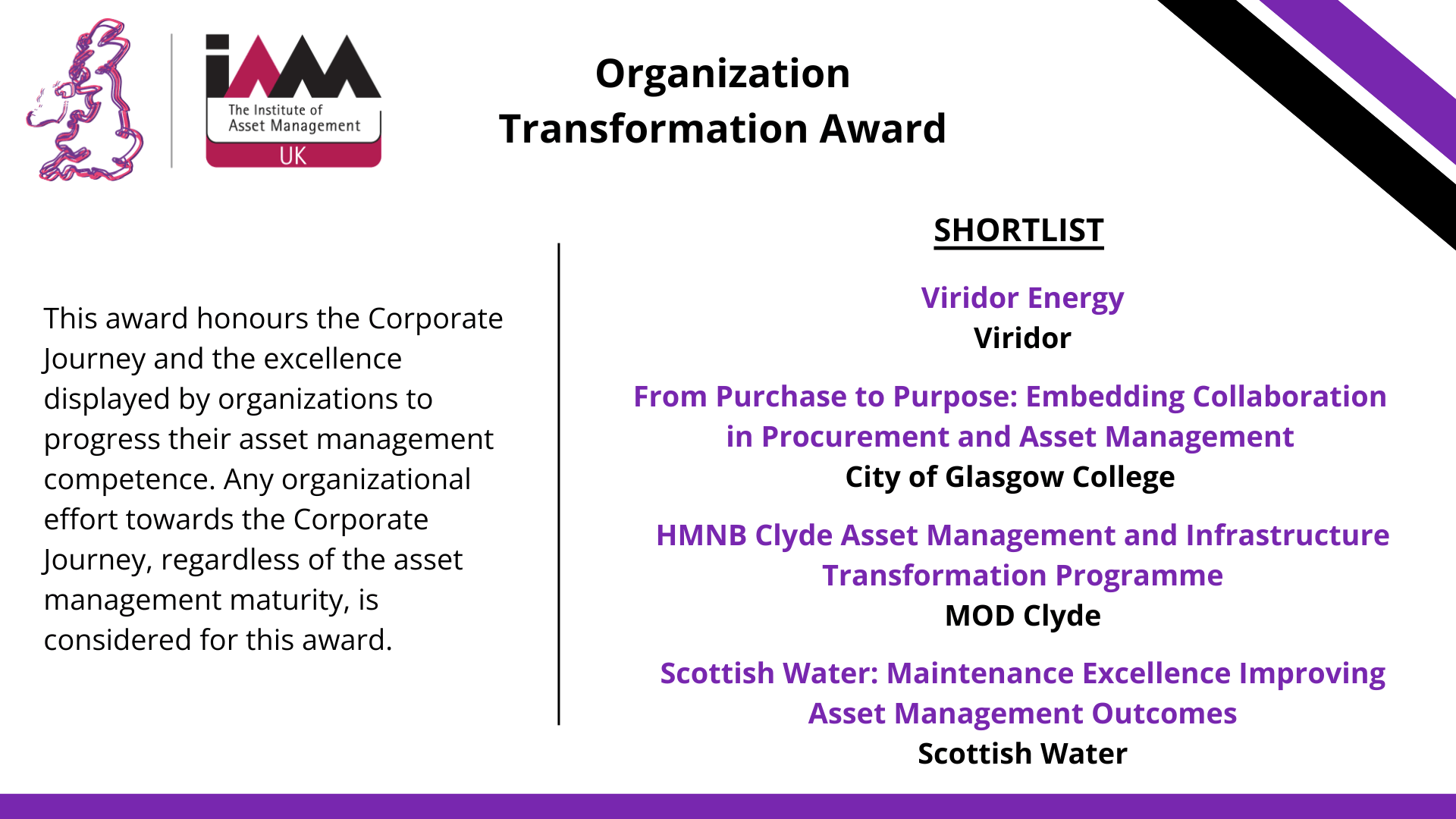 iAM
The Institute of Asset Management
UK

Organization Transformation Award

This award honours the Corporate Journey and the excellence displayed by organizations to progress their asset management competence. Any organizational effort towards the Corporate Journey, regardless of the asset management maturity, is considered for this award.

SHORTLIST

Viridor Energy
Viridor

From Purchase to Purpose: Embedding Collaboration in Procurement and Asset Management
City of Glasgow College

HMNB Clyde Asset Management and Infrastructure Transformation Programme
MOD Clyde

Scottish Water: Maintenance Excellence Improving Asset Management Outcomes
Scottish Water